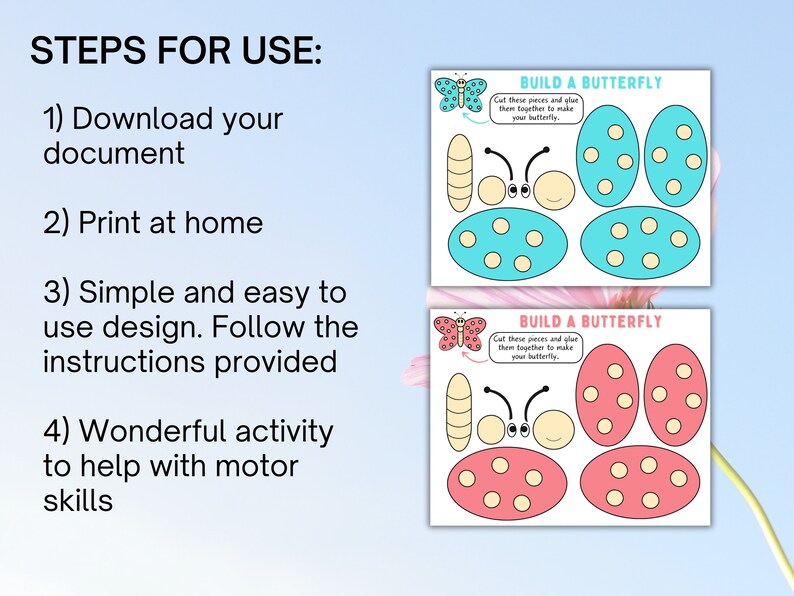 STEPS FOR USE:

1) Download your document

2) Print at home

3) Simple and easy to use design. Follow the instructions provided

4) Wonderful activity to help with motor skills

BUILD A BUTTERFLY

Cut these pieces and glue them together to make your butterfly.

BUILD A BUTTERFLY

Cut these pieces and glue them together to make your butterfly.